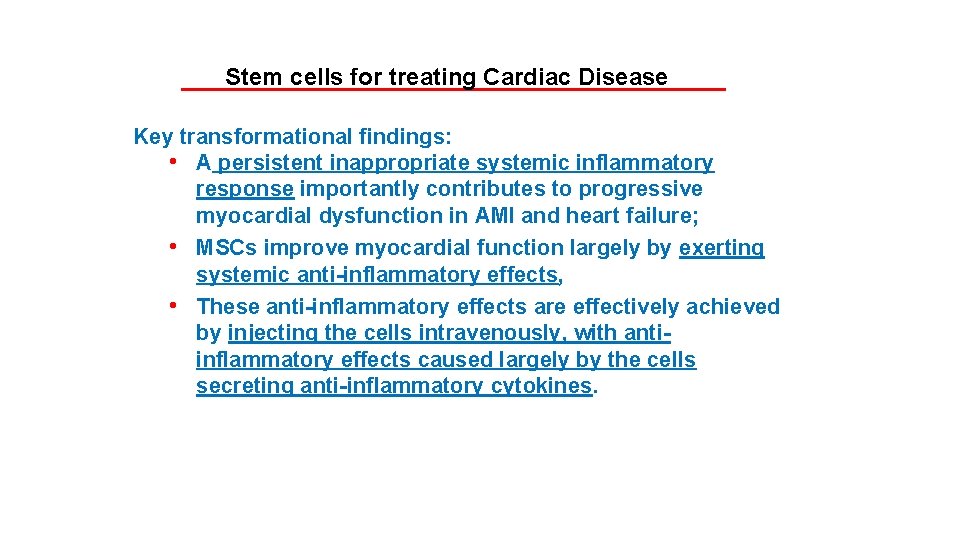 Stem cells for treating Cardiac Disease

Key transformational findings:
• A persistent inappropriate systemic inflammatory response importantly contributes to progressive myocardial dysfunction in AMI and heart failure;
• MSCs improve myocardial function largely by exerting systemic anti-inflammatory effects,
• These anti-inflammatory effects are effectively achieved by injecting the cells intravenously, with anti-inflammatory effects caused largely by the cells secreting anti-inflammatory cytokines.